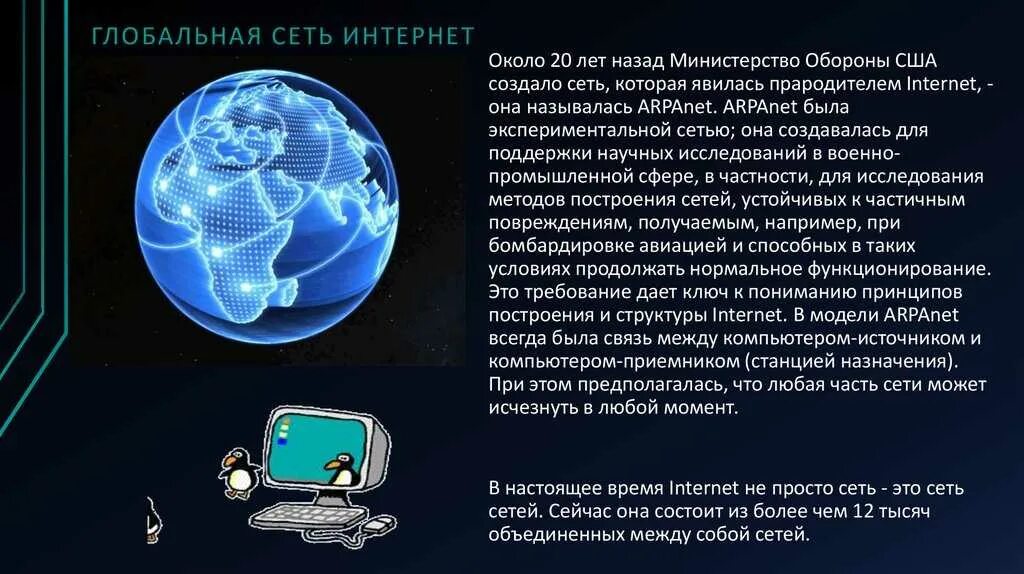 ГЛОБАЛЬНАЯ СЕТЬ ИНТЕРНЕТ

Около 20 лет назад Министерство Обороны США создало сеть, которая явилась прародителем Internet, - она называлась ARPAnet. ARPAnet была экспериментальной сетью; она создавалась для поддержки научных исследований в военно-промышленной сфере, в частности, для исследования методов построения сетей, устойчивых к частичным повреждениям, получаемым, например, при бомбардировке авиацией и способных в таких условиях продолжать нормальное функционирование. Это требование дает ключ к пониманию принципов построения и структуры Internet. В модели ARPAnet всегда была связь между компьютером-источником и компьютером-приемником (станцией назначения). При этом предполагалась, что любая часть сети может исчезнуть в любой момент.

В настоящее время Internet не просто сеть - это сеть сетей. Сейчас она состоит из более чем 12 тысяч объединенных между собой сетей.